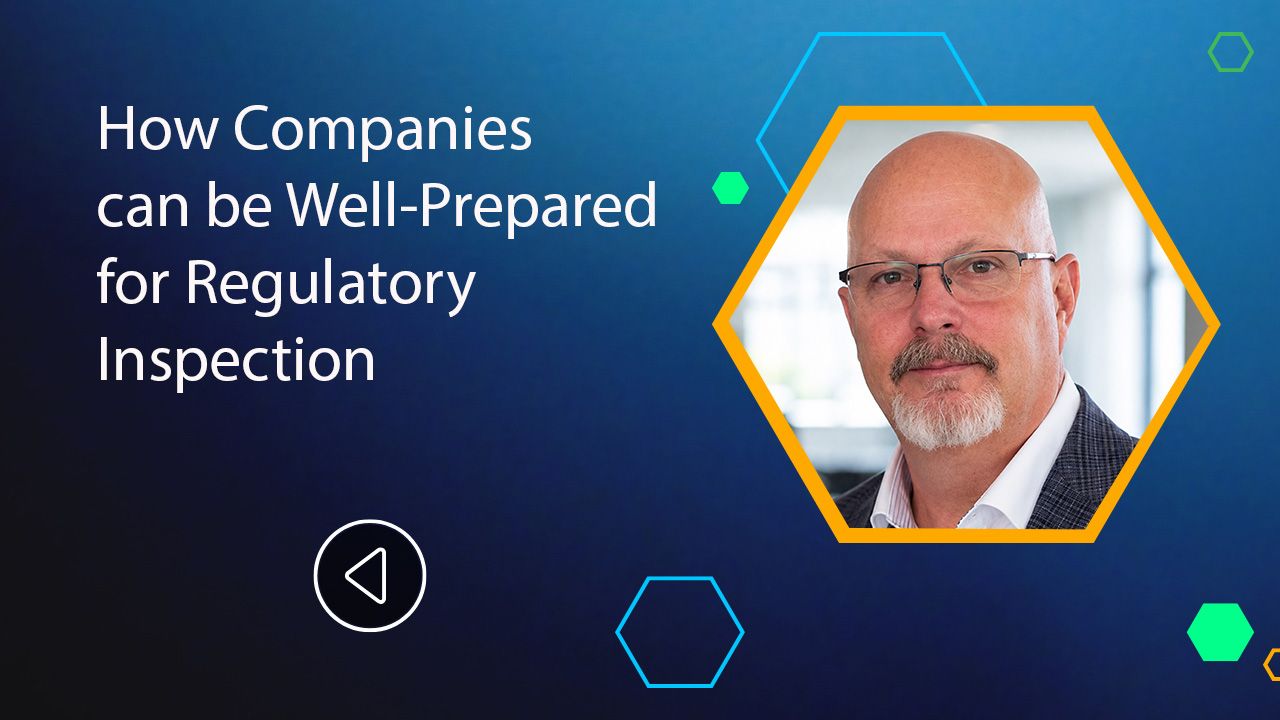 How Companies can be Well-Prepared for Regulatory Inspection